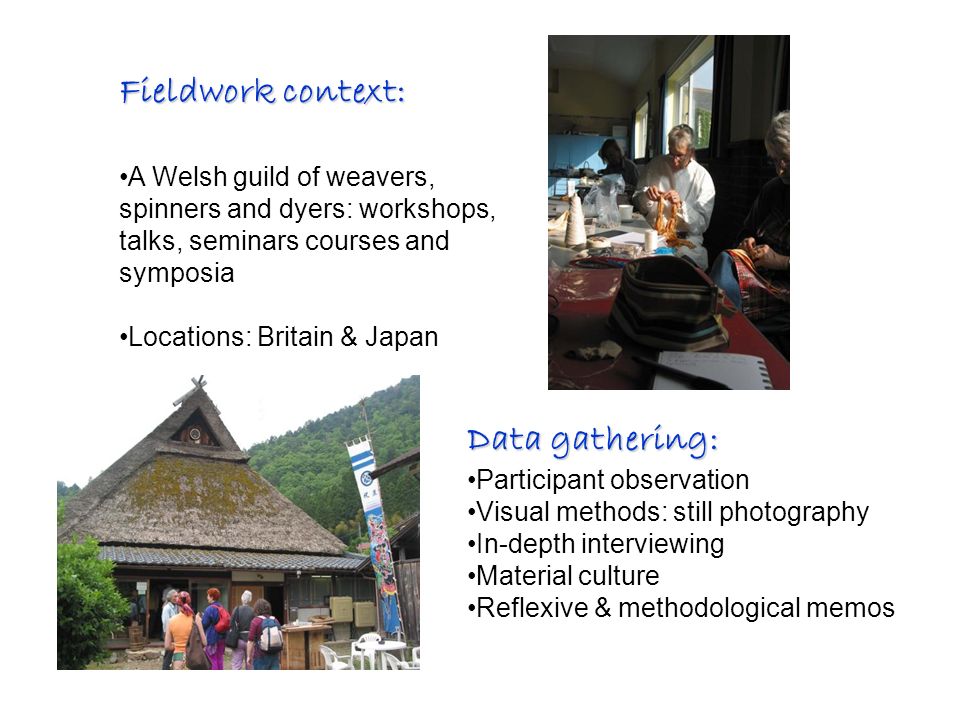 Fieldwork context:

•A Welsh guild of weavers, spinners and dyers: workshops, talks, seminars courses and symposia

•Locations: Britain & Japan

Data gathering:

•Participant observation
•Visual methods: still photography
•In-depth interviewing
•Material culture
•Reflexive & methodological memos